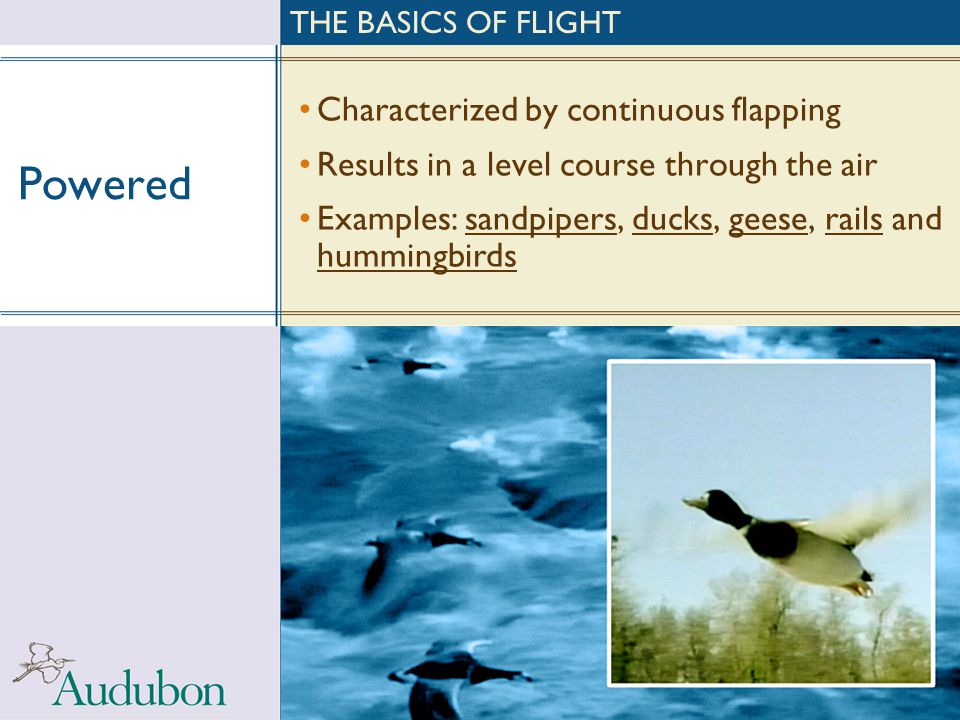 THE BASICS OF FLIGHT

Powered

• Characterized by continuous flapping
• Results in a level course through the air
• Examples: sandpipers, ducks, geese, rails and hummingbirds

Audubon